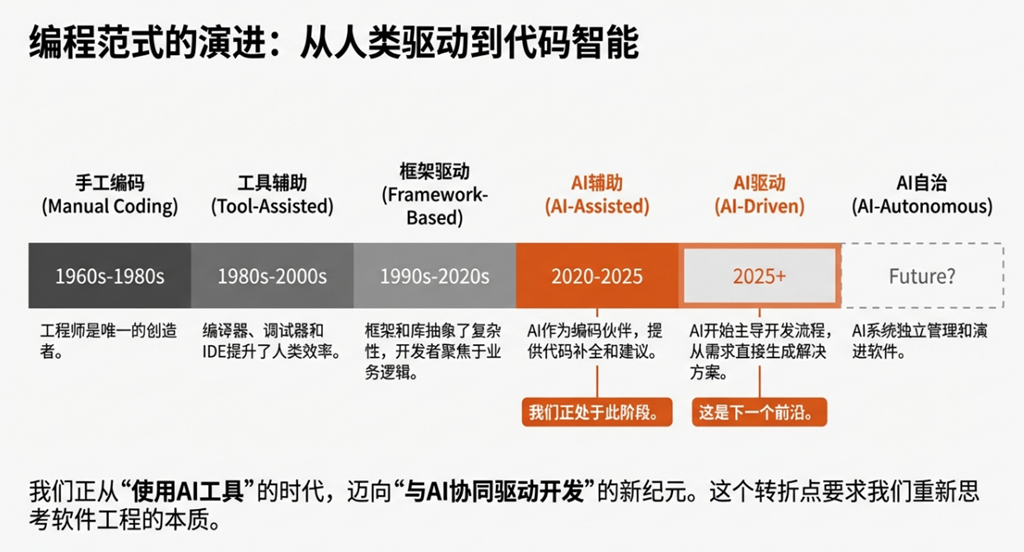 编程范式的演进：从人类驱动到代码智能

手工编码
(Manual Coding)

1960s-1980s

工程师是唯一的创造者。

工具辅助
(Tool-Assisted)

1980s-2000s

编译器、调试器和IDE提升了人类效率。

框架驱动
(Framework-Based)

1990s-2020s

框架和库抽象了复杂性，开发者聚焦于业务逻辑。

AI辅助
(AI-Assisted)

2020-2025

AI作为编码伙伴，提供代码补全和建议。

我们正处于此阶段。

AI驱动
(AI-Driven)

2025+

AI开始主导开发流程，从需求直接生成解决方案。

这是下一个前沿。

AI自治
(AI-Autonomous)

Future?

AI系统独立管理和演进软件。

我们正从“使用AI工具”的时代，迈向“与AI协同驱动开发”的新纪元。这个转折点要求我们重新思考软件工程的本质。